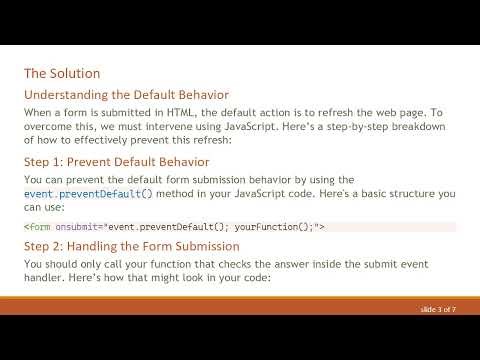 The Solution

Understanding the Default Behavior

When a form is submitted in HTML, the default action is to refresh the web page. To overcome this, we must intervene using JavaScript. Here's a step-by-step breakdown of how to effectively prevent this refresh:

Step 1: Prevent Default Behavior

You can prevent the default form submission behavior by using the event.preventDefault() method in your JavaScript code. Here's a basic structure you can use:

<form onsubmit="event.preventDefault(); yourFunction();">

Step 2: Handling the Form Submission

You should only call your function that checks the answer inside the submit event handler. Here's how that might look in your code:

slide 3 of 7